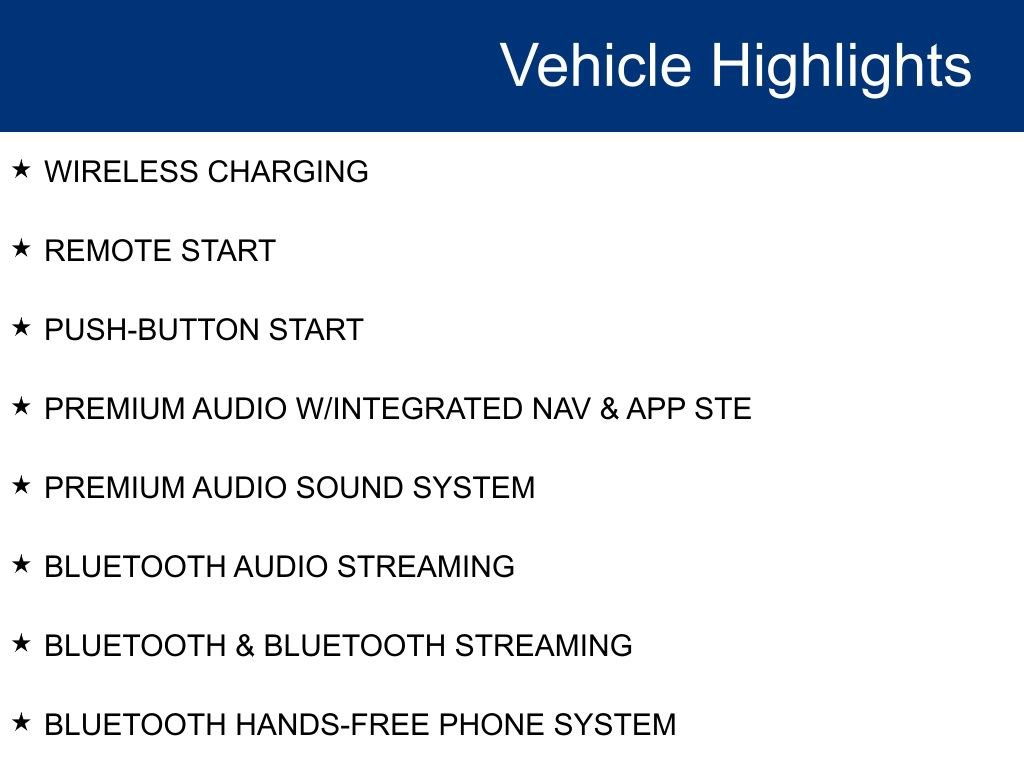 Vehicle Highlights

★ WIRELESS CHARGING

★ REMOTE START

★ PUSH-BUTTON START

★ PREMIUM AUDIO W/INTEGRATED NAV & APP STE

★ PREMIUM AUDIO SOUND SYSTEM

★ BLUETOOTH AUDIO STREAMING

★ BLUETOOTH & BLUETOOTH STREAMING

★ BLUETOOTH HANDS-FREE PHONE SYSTEM